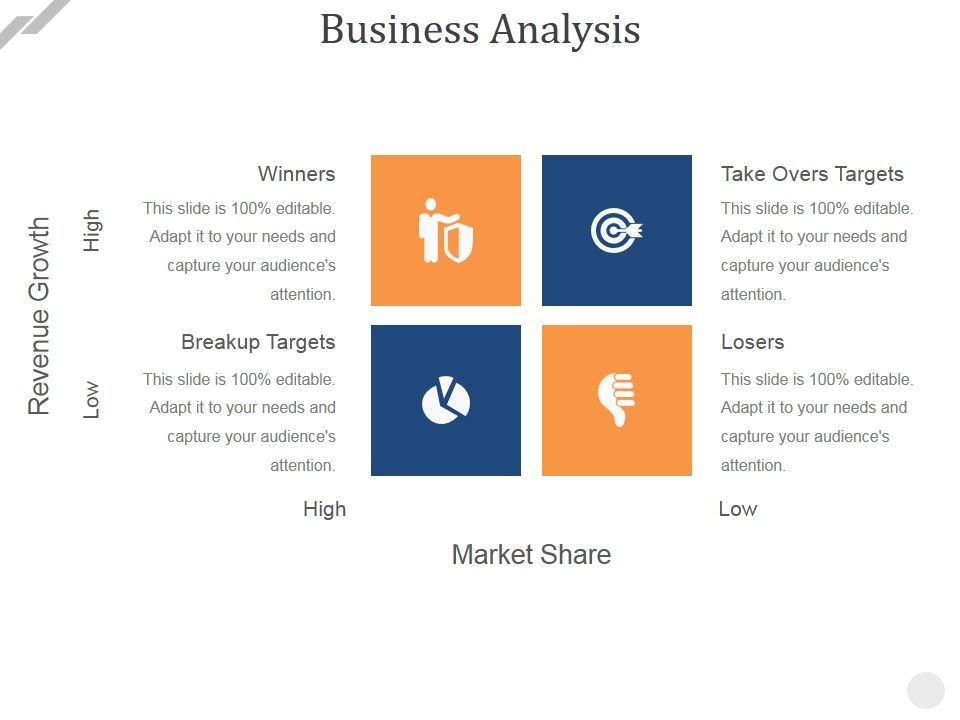 Business Analysis

Revenue Growth

High

Low

Winners

This slide is 100% editable. Adapt it to your needs and capture your audience's attention.

Take Overs Targets

This slide is 100% editable. Adapt it to your needs and capture your audience's attention.

Breakup Targets

This slide is 100% editable. Adapt it to your needs and capture your audience's attention.

Losers

This slide is 100% editable. Adapt it to your needs and capture your audience's attention.

High

Low

Market Share